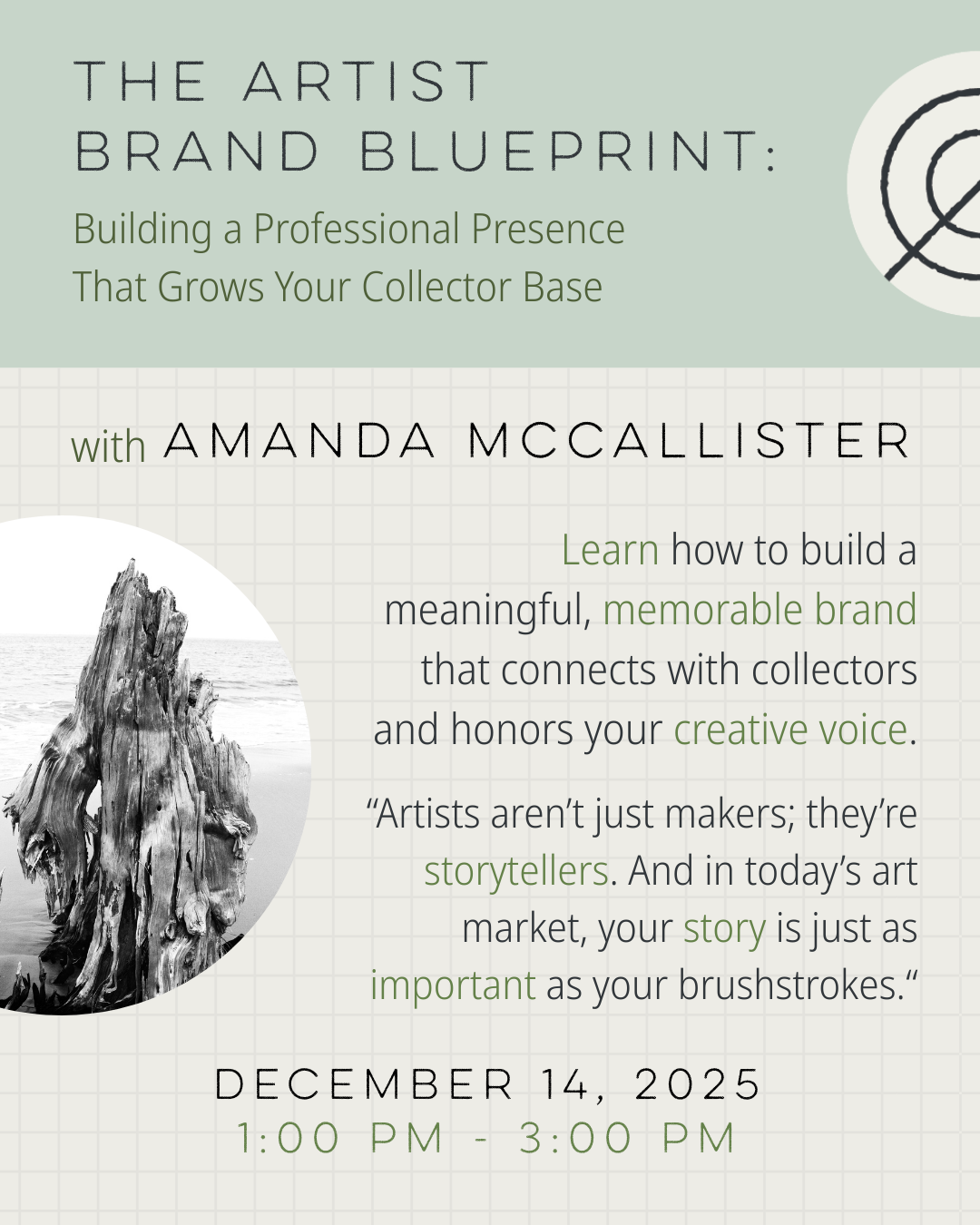 THE ARTIST BRAND BLUEPRINT:

Building a Professional Presence That Grows Your Collector Base

with AMANDA MCCALLISTER

Learn how to build a meaningful, memorable brand that connects with collectors and honors your creative voice.

“Artists aren’t just makers; they’re storytellers. And in today’s art market, your story is just as important as your brushstrokes.“

DECEMBER 14, 2025
1:00 PM - 3:00 PM